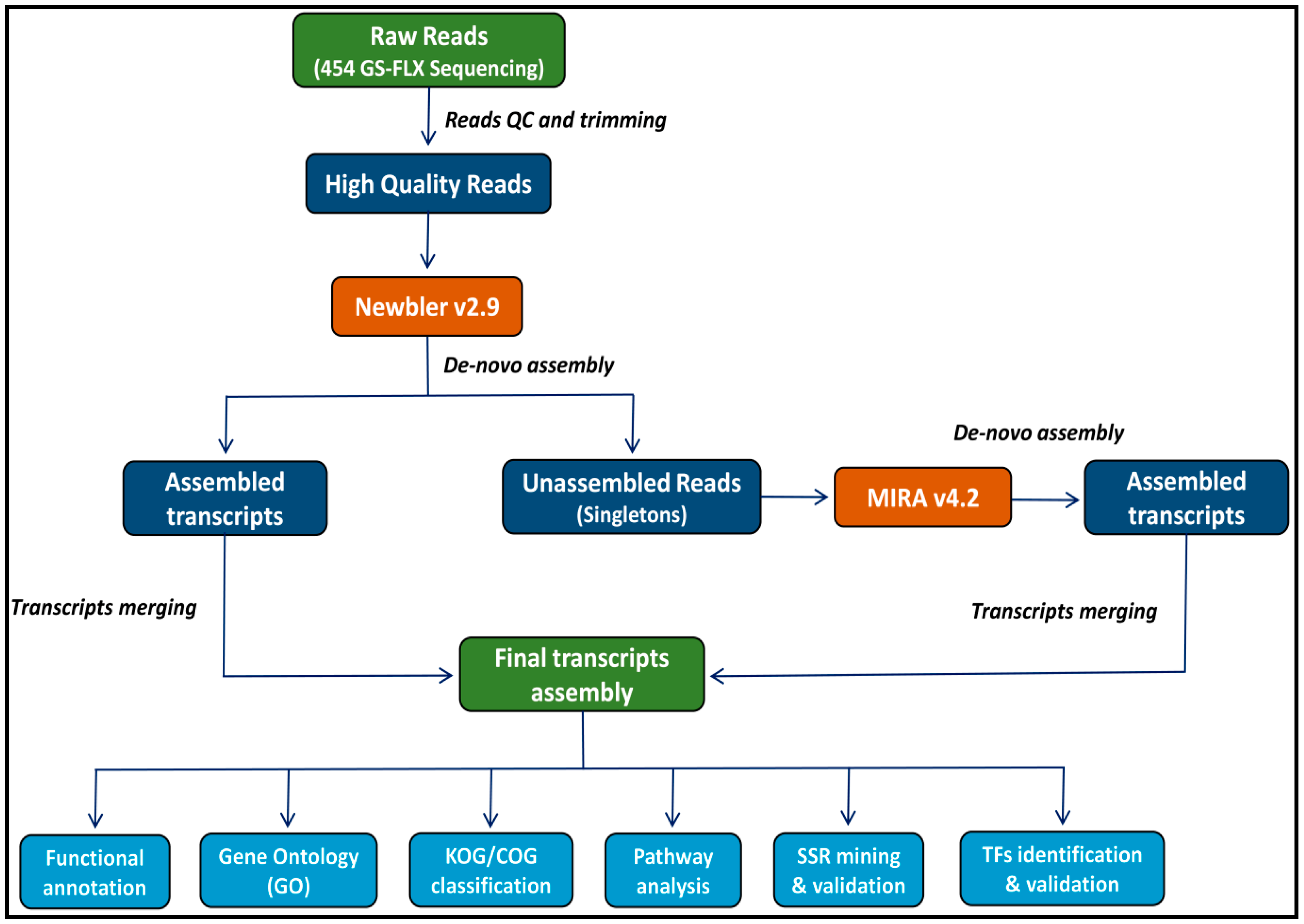 Raw Reads
(454 GS-FLX Sequencing)

Reads QC and trimming

High Quality Reads

Newbler v2.9

De-novo assembly

Assembled transcripts

Unassembled Reads
(Singletons)

De-novo assembly

MIRA v4.2

Assembled transcripts

Transcripts merging

Transcripts merging

Final transcripts assembly

Functional annotation

Gene Ontology (GO)

KOG/COG classification

Pathway analysis

SSR mining & validation

TFs identification & validation